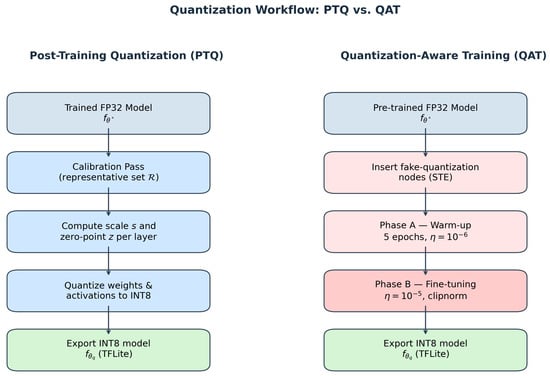 Quantization Workflow: PTQ vs. QAT

Post-Training Quantization (PTQ)

Trained FP32 Model
$f_{\theta^*}$

Calibration Pass
(representative set $\mathcal{R}$)

Compute scale $s$ and
zero-point $z$ per layer

Quantize weights &
activations to INT8

Export INT8 model
$f_{\theta_q}$ (TFLite)

Quantization-Aware Training (QAT)

Pre-trained FP32 Model
$f_{\theta^*}$

Insert fake-quantization
nodes (STE)

Phase A — Warm-up
5 epochs, $\eta = 10^{-6}$

Phase B — Fine-tuning
$\eta = 10^{-5}$, clipnorm

Export INT8 model
$f_{\theta_q}$ (TFLite)